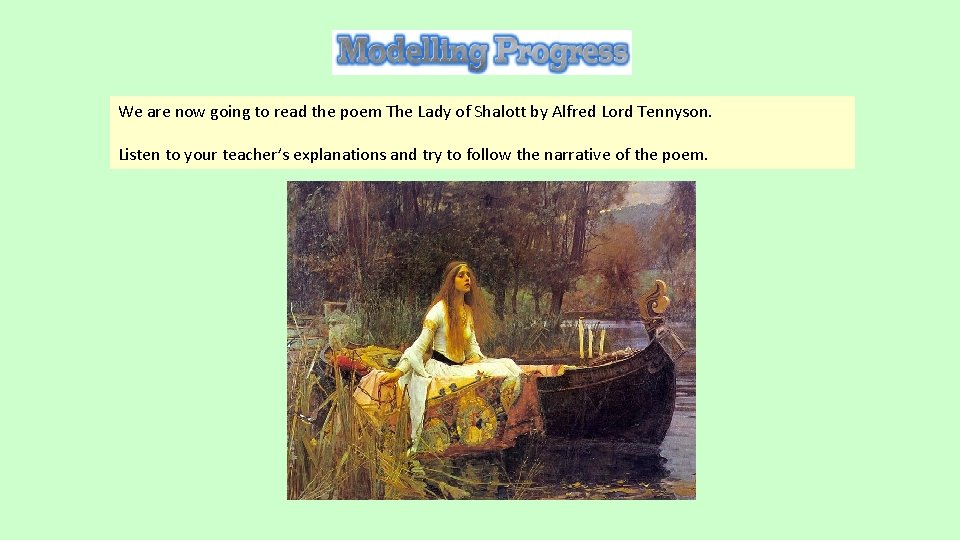 Modelling Progress

We are now going to read the poem The Lady of Shalott by Alfred Lord Tennyson.

Listen to your teacher's explanations and try to follow the narrative of the poem.